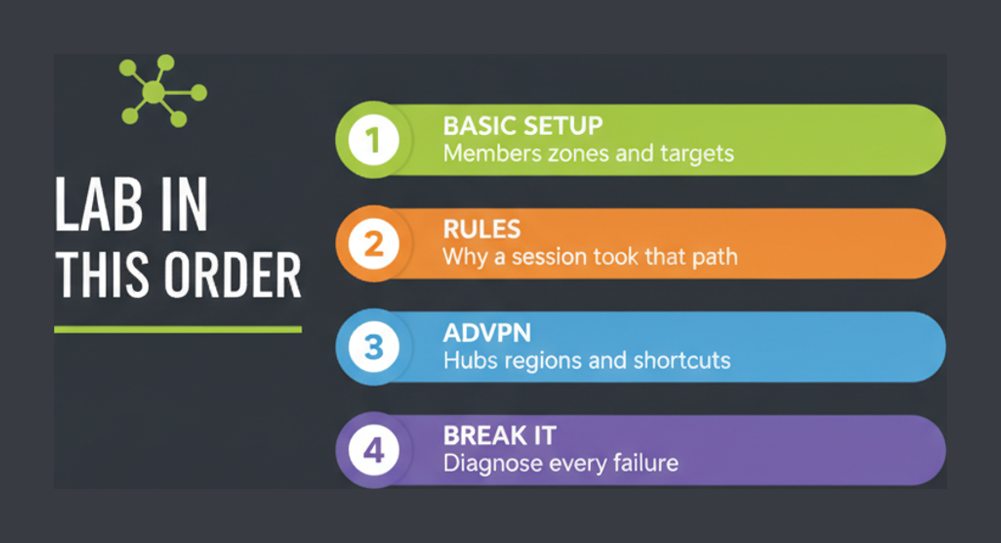 LAB IN THIS ORDER

1 BASIC SETUP
Members zones and targets

2 RULES
Why a session took that path

3 ADVPN
Hubs regions and shortcuts

4 BREAK IT
Diagnose every failure